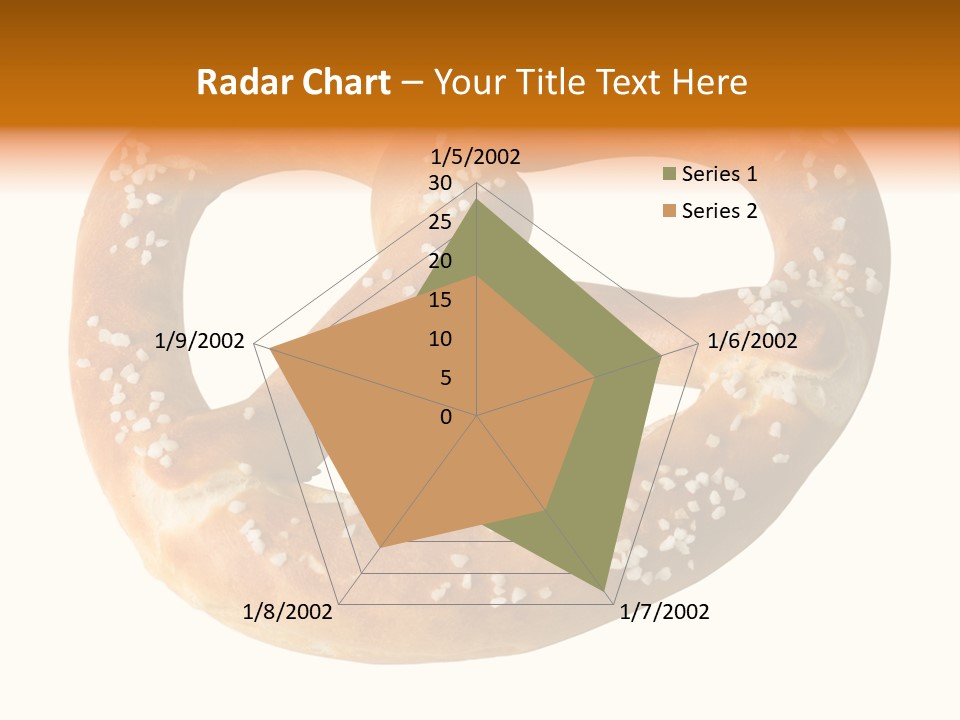 Radar Chart – Your Title Text Here

1/5/2002
30
25
20
15
10
5
0
1/6/2002
1/7/2002
1/8/2002
1/9/2002

Series 1
Series 2